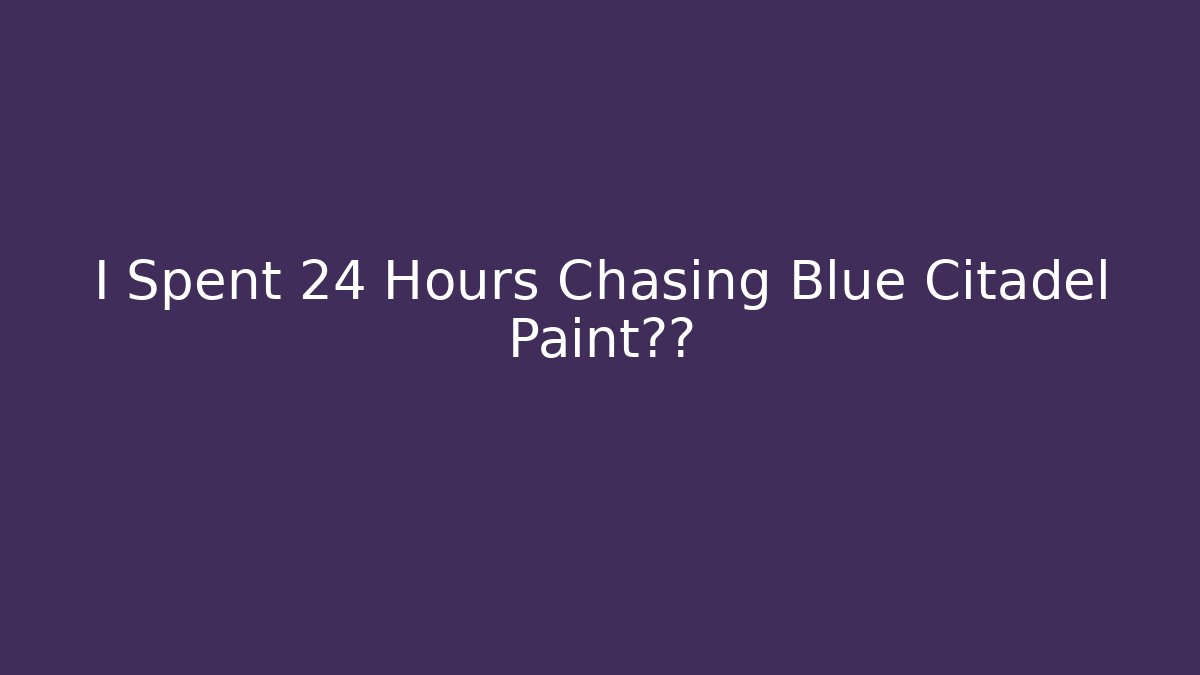 I Spent 24 Hours Chasing Blue Citadel Paint??